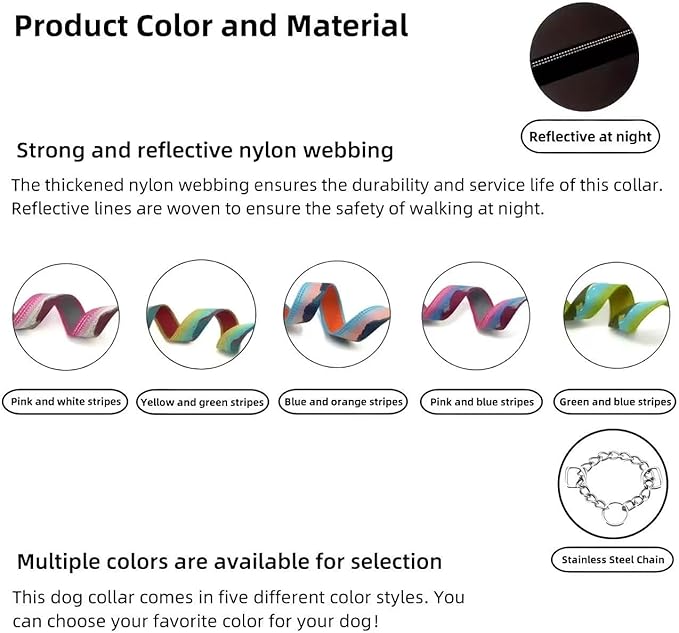 Product Color and Material

Reflective at night

Strong and reflective nylon webbing

The thickened nylon webbing ensures the durability and service life of this collar. Reflective lines are woven to ensure the safety of walking at night.

Pink and white stripes

Yellow and green stripes

Blue and orange stripes

Pink and blue stripes

Green and blue stripes

Stainless Steel Chain

Multiple colors are available for selection

This dog collar comes in five different color styles. You can choose your favorite color for your dog!